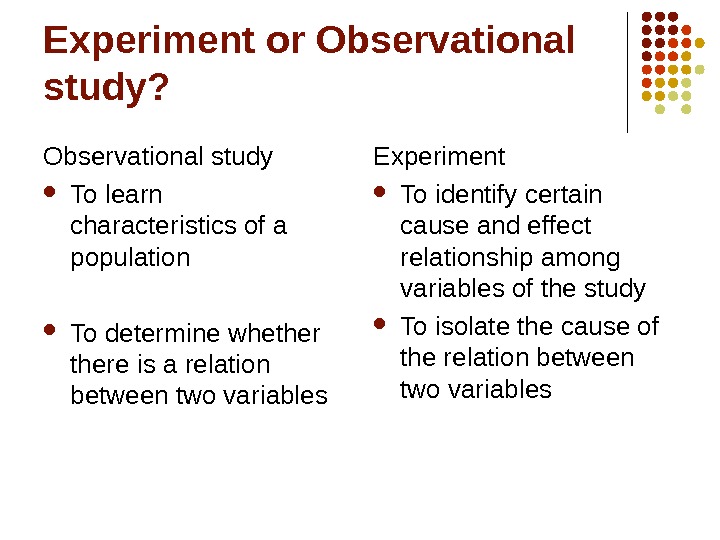 Experiment or Observational study?

Observational study

- To learn characteristics of a population

- To determine whether there is a relation between two variables

Experiment

- To identify certain cause and effect relationship among variables of the study
- To isolate the cause of the relation between two variables